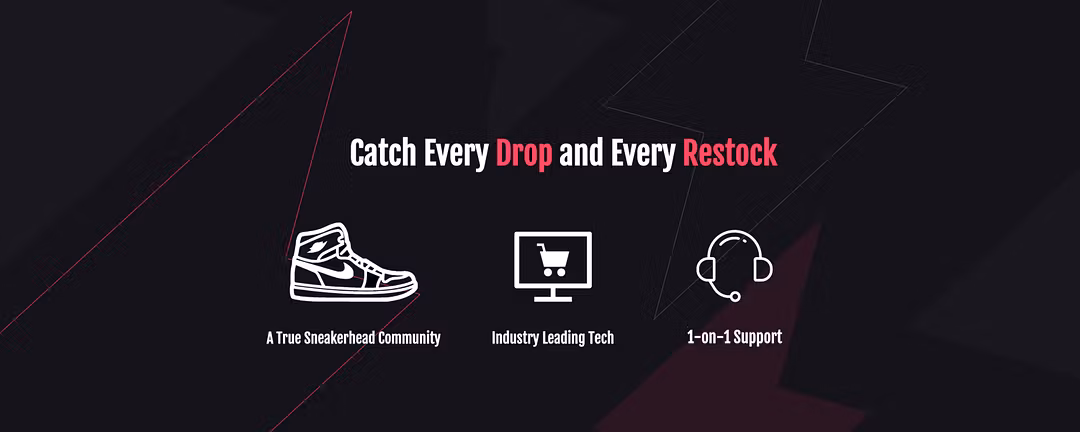 Catch Every Drop and Every Restock

A True Sneakerhead Community

Industry Leading Tech

1-on-1 Support